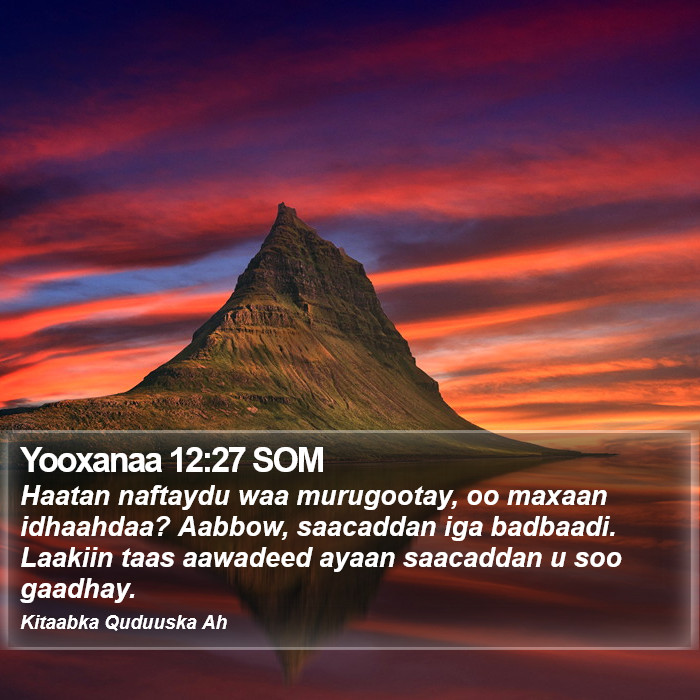 Yooxanaa 12:27 SOM

Haatan naftaydu waa murugootay, oo maxaan idhaahdaa? Aabbow, saacaddan iga badbaadi. Laakiin taas aawadeed ayaan saacaddan u soo gaadhay.

Kitaabka Quduuska Ah